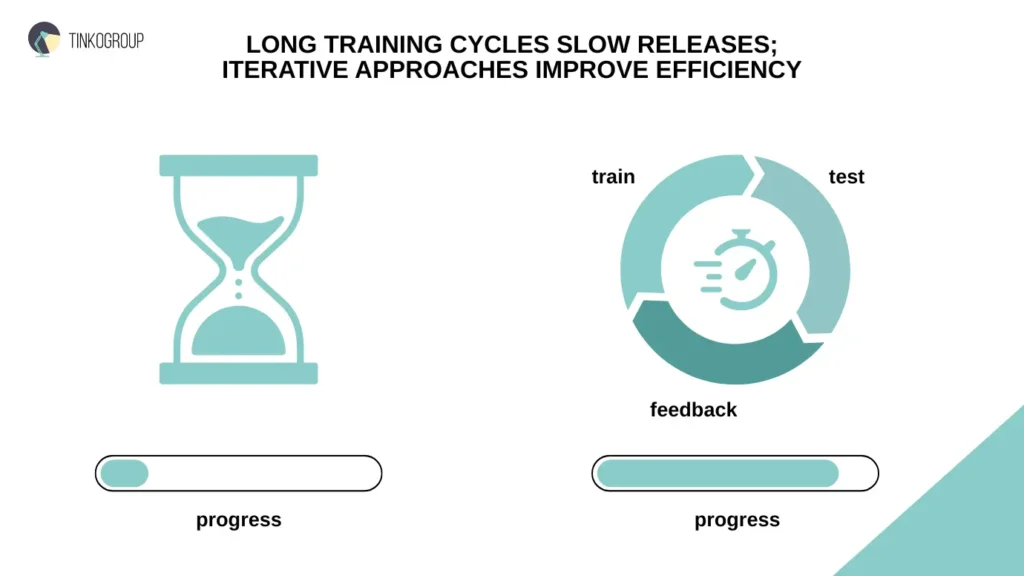 TINKOGROUP

LONG TRAINING CYCLES SLOW RELEASES; ITERATIVE APPROACHES IMPROVE EFFICIENCY

train

test

feedback

progress

progress